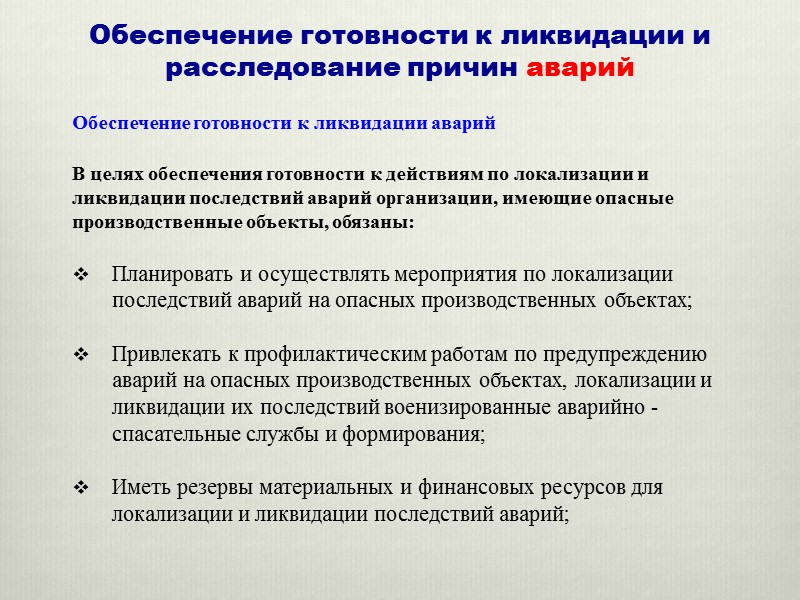 Обеспечение готовности к ликвидации и расследование причин аварий

Обеспечение готовности к ликвидации аварий

В целях обеспечения готовности к действиям по локализации и ликвидации последствий аварий организации, имеющие опасные производственные объекты, обязаны:

❖ Планировать и осуществлять мероприятия по локализации последствий аварий на опасных производственных объектах;

❖ Привлекать к профилактическим работам по предупреждению аварий на опасных производственных объектах, локализации и ликвидации их последствий военизированные аварийно - спасательные службы и формирования;

❖ Иметь резервы материальных и финансовых ресурсов для локализации и ликвидации последствий аварий;